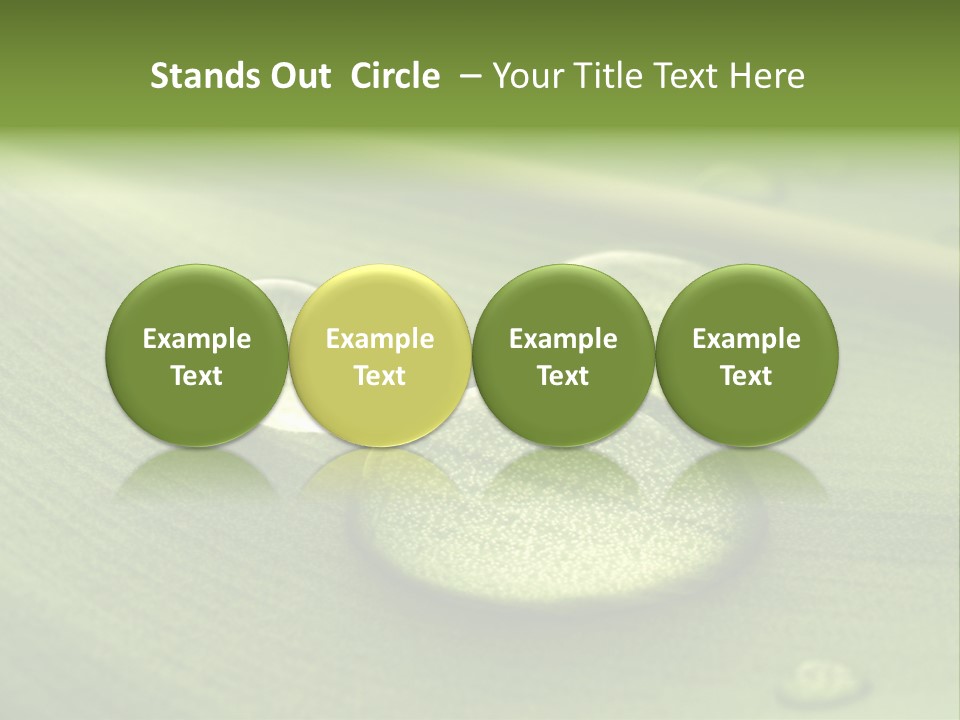 Stands Out Circle – Your Title Text Here

Example Text

Example Text

Example Text

Example Text